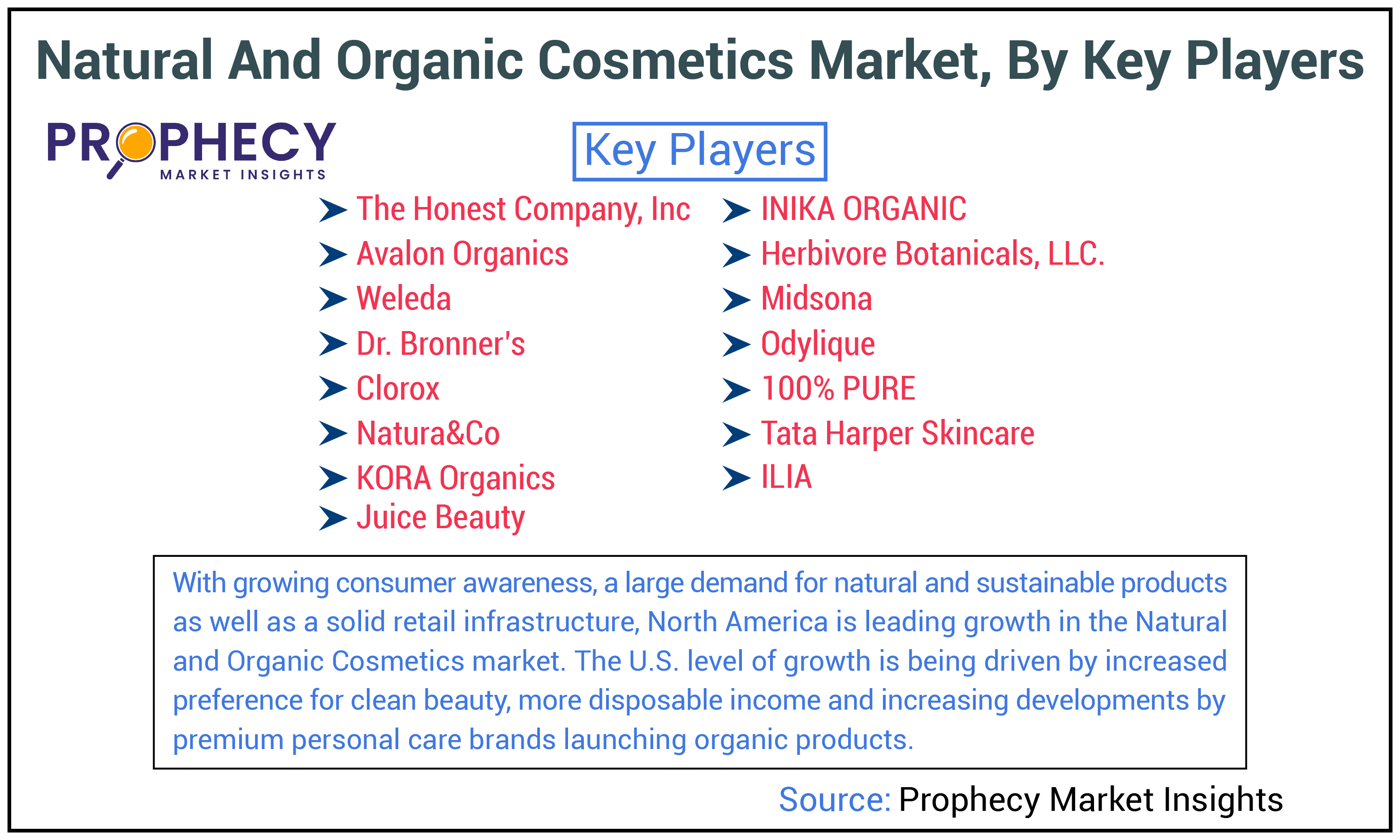 Natural And Organic Cosmetics Market, By Key Players

PROPHECY
MARKET INSIGHTS

Key Players

➤ The Honest Company, Inc
➤ Avalon Organics
➤ Weleda
➤ Dr. Bronner's
➤ Clorox
➤ Natura&Co
➤ KORA Organics
➤ Juice Beauty

➤ INIKA ORGANIC
➤ Herbivore Botanicals, LLC.
➤ Midsona
➤ Odylique
➤ 100% PURE
➤ Tata Harper Skincare
➤ ILIA

With growing consumer awareness, a large demand for natural and sustainable products as well as a solid retail infrastructure, North America is leading growth in the Natural and Organic Cosmetics market. The U.S. level of growth is being driven by increased preference for clean beauty, more disposable income and increasing developments by premium personal care brands launching organic products.

Source: Prophecy Market Insights